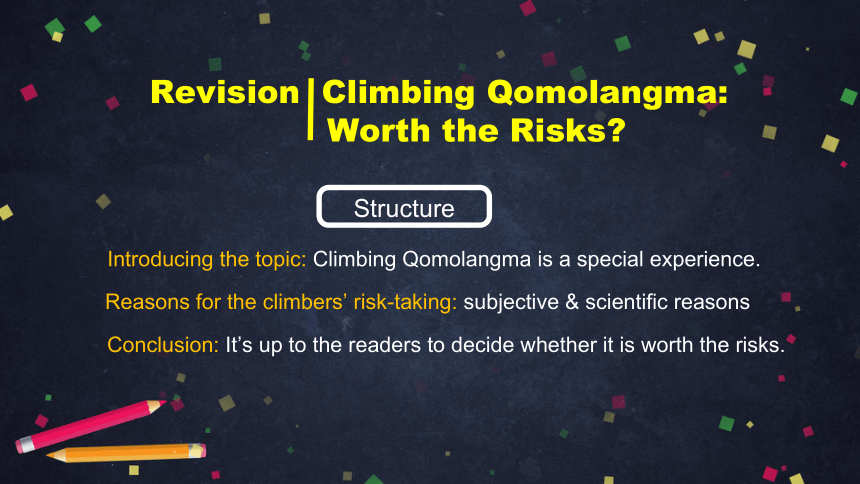 Revision | Climbing Qomolangma: Worth the Risks?

Structure

Introducing the topic: Climbing Qomolangma is a special experience.

Reasons for the climbers' risk-taking: subjective & scientific reasons

Conclusion: It's up to the readers to decide whether it is worth the risks.